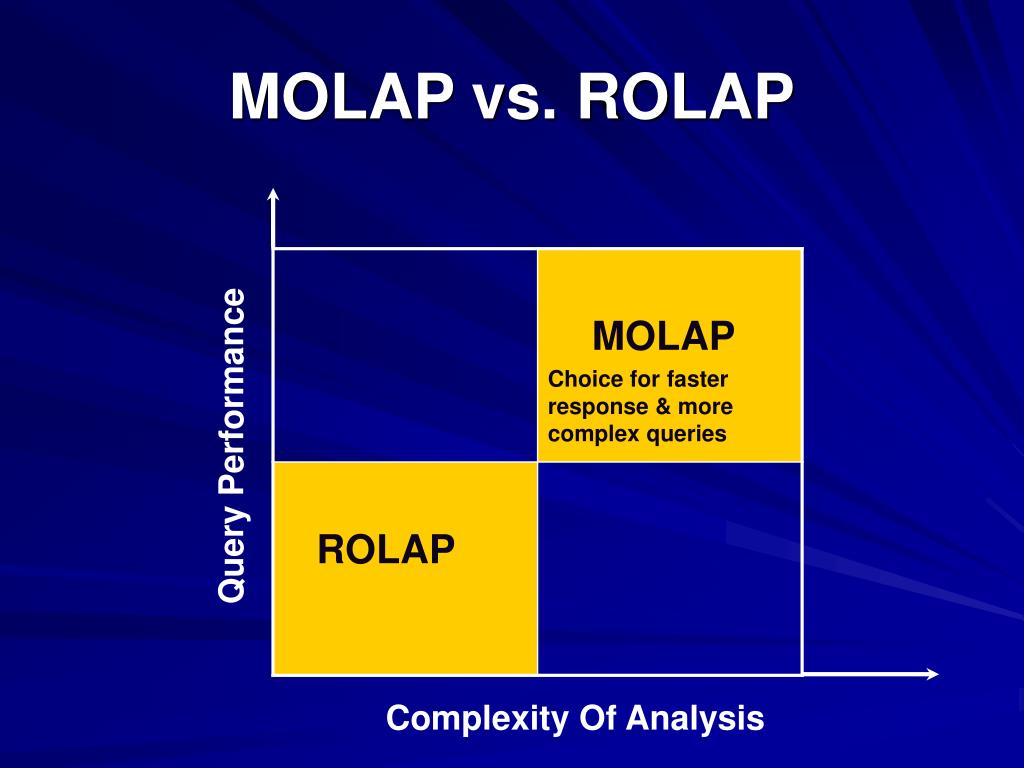 MOLAP vs. ROLAP

Query Performance

MOLAP

Choice for faster response & more complex queries

ROLAP

Complexity Of Analysis